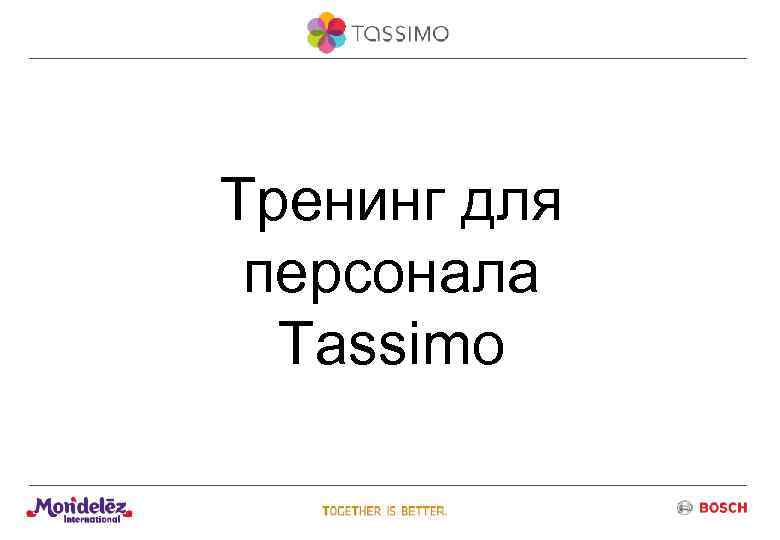 TASSIMO

Тренинг для персонала Tassimo

Mondelēz International

TOGETHER IS BETTER.

BOSCH